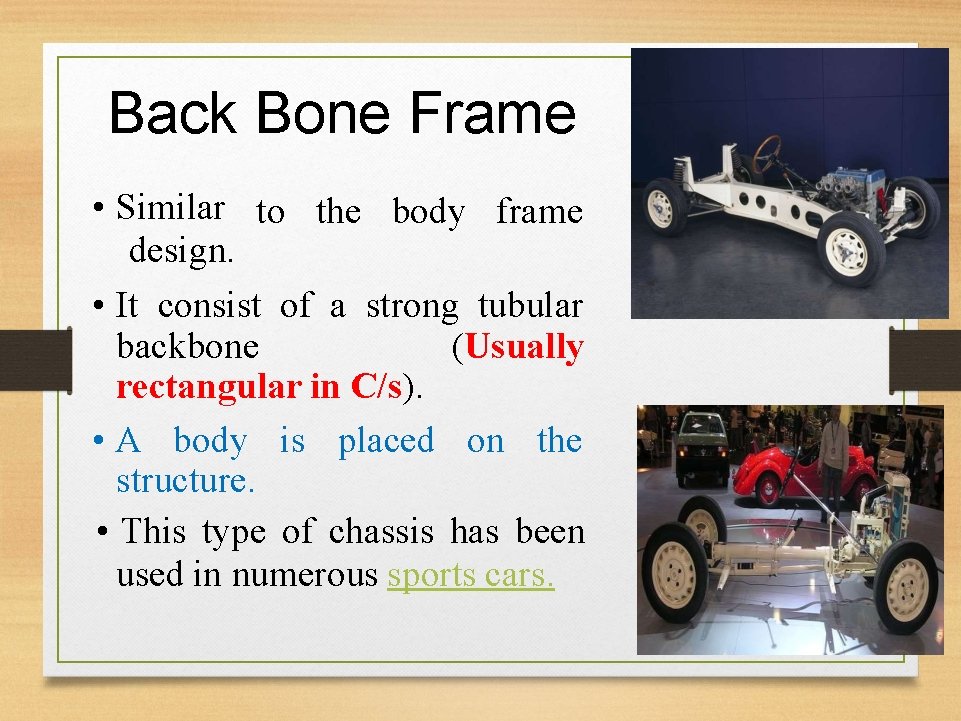 Back Bone Frame

• Similar to the body frame design.

• It consist of a strong tubular backbone (Usually rectangular in C/s).

• A body is placed on the structure.

• This type of chassis has been used in numerous sports cars.